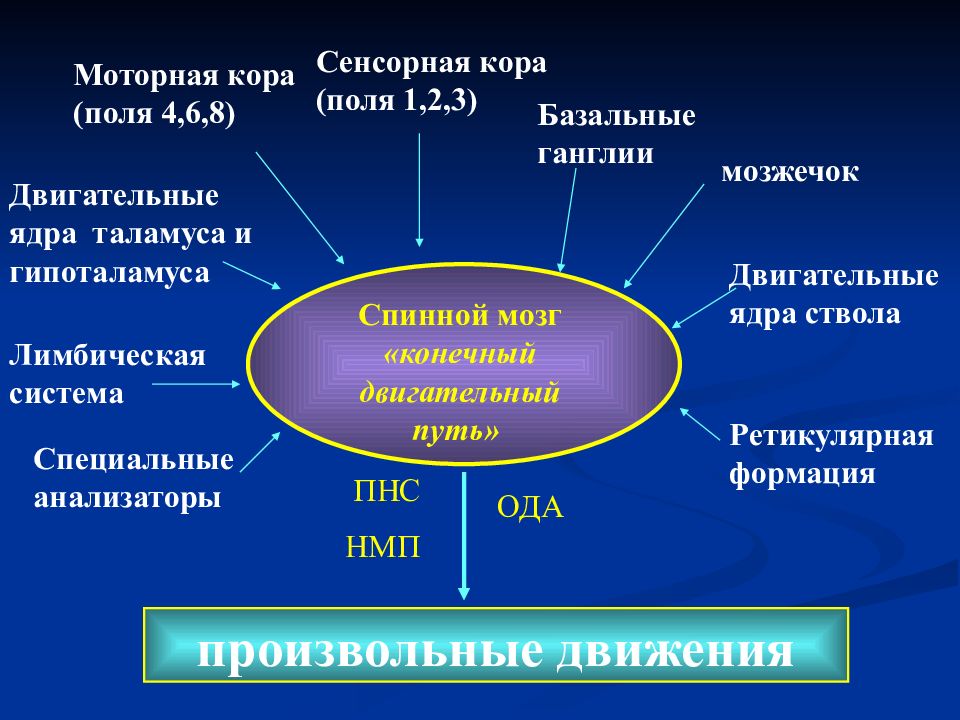 Моторная кора (поля 4,6,8)

Сенсорная кора (поля 1,2,3)

Базальные ганглии

мозжечок

Двигательные ядра таламуса и гипоталамуса

Двигательные ядра ствола

Лимбическая система

Спинной мозг «конечный двигательный путь»

Ретикулярная формация

Специальные анализаторы

ПНС

НМП

ОДА

произвольные движения